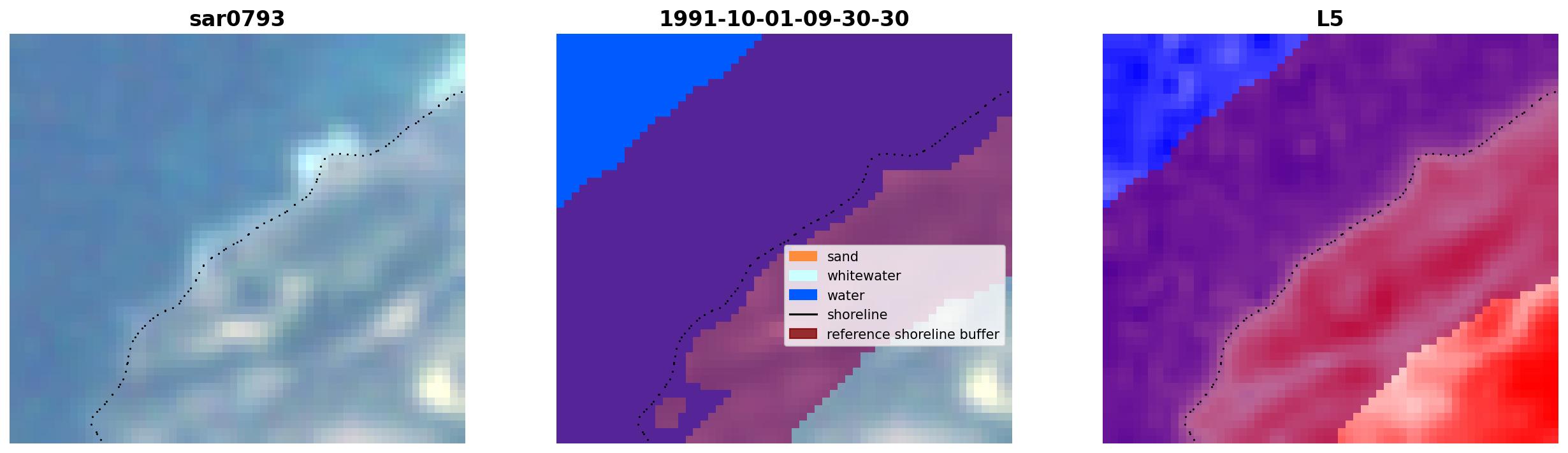 sar0793

1991-10-01-09-30-30

sand
whitewater
water
shoreline
reference shoreline buffer

L5